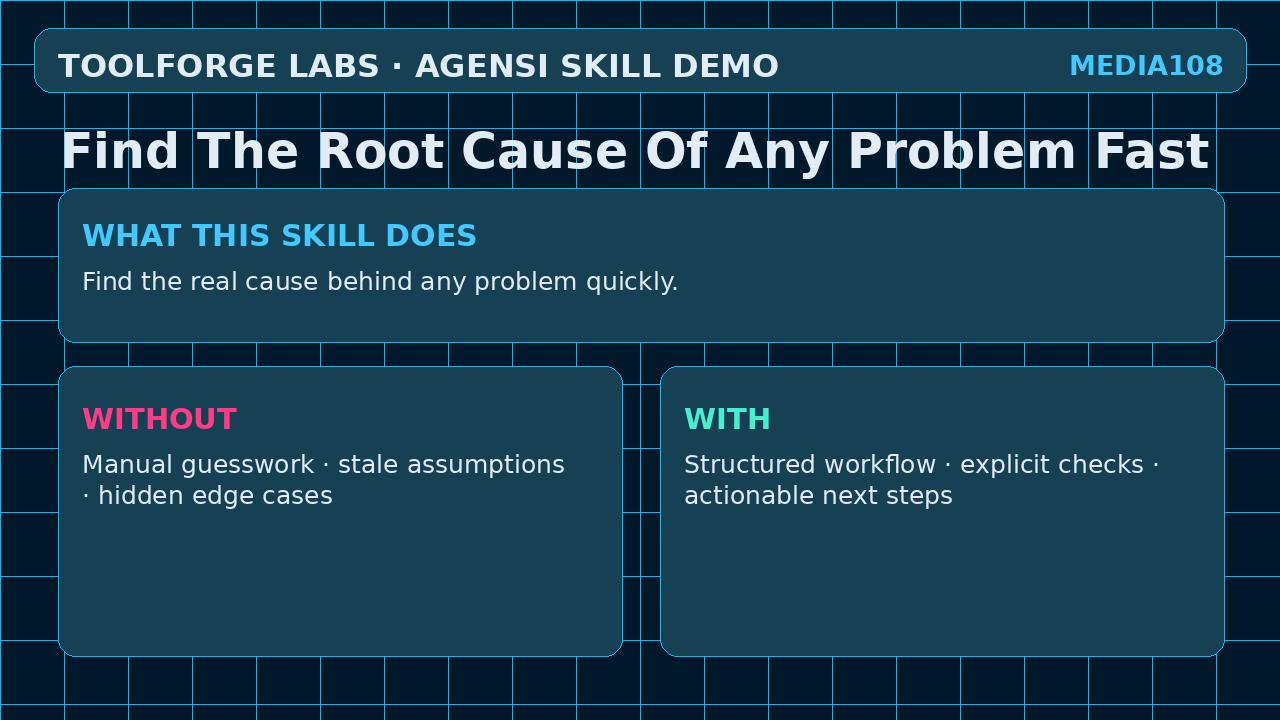 TOOLFORGE LABS · AGENSI SKILL DEMO

MEDIA108

Find The Root Cause Of Any Problem Fast

WHAT THIS SKILL DOES

Find the real cause behind any problem quickly.

WITHOUT

Manual guesswork · stale assumptions · hidden edge cases

WITH

Structured workflow · explicit checks · actionable next steps